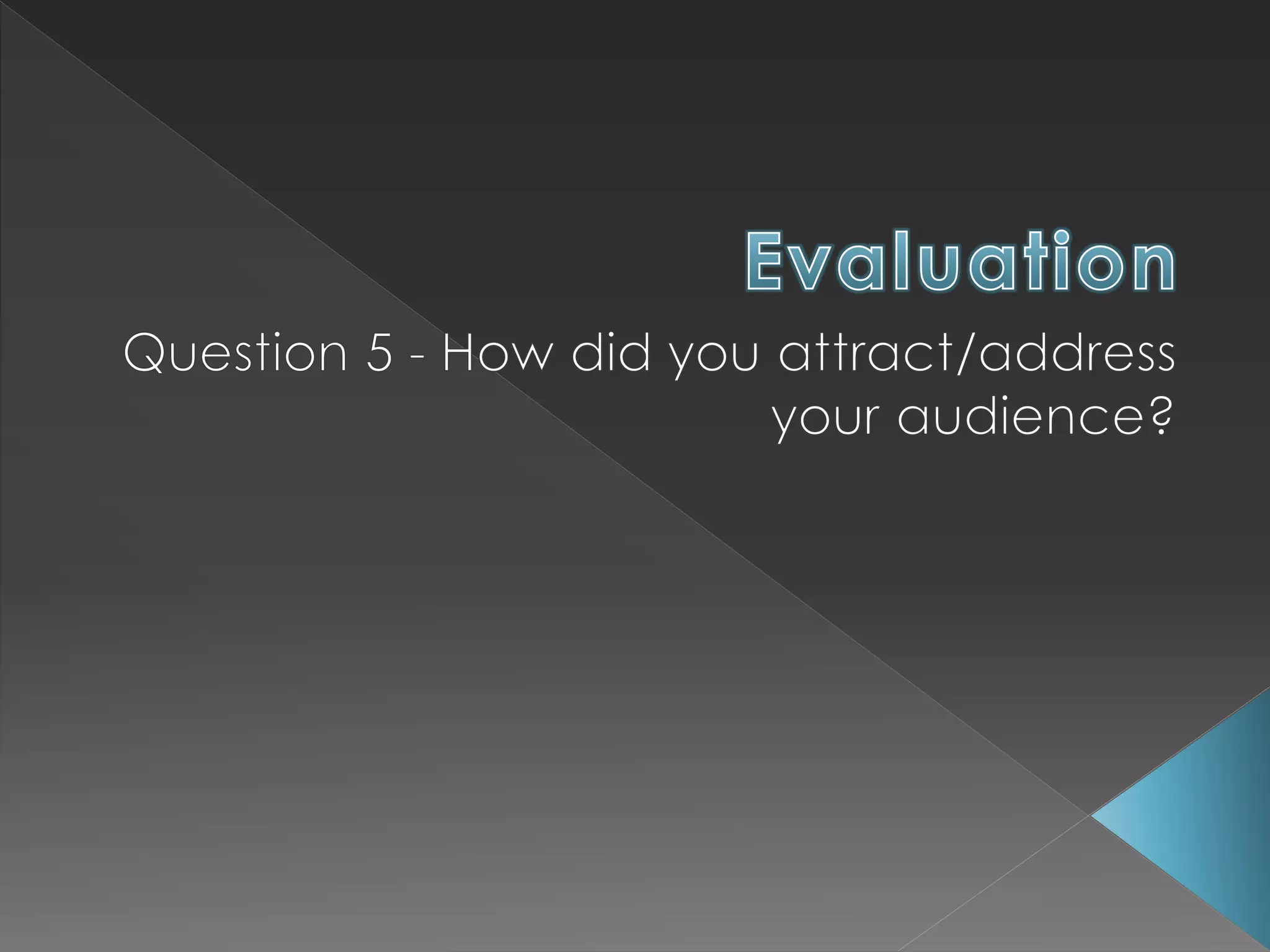 Evaluation

Question 5 - How did you attract/address your audience?